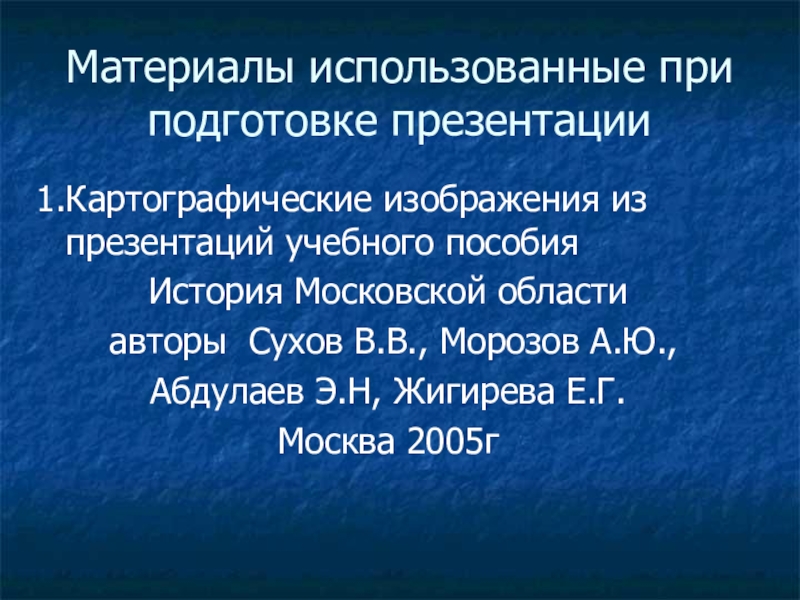 Материалы использованные при подготовке презентации

1.Картографические изображения из презентаций учебного пособия

История Московской области

авторы Сухов В.В., Морозов А.Ю.,

Абдулаев Э.Н, Жигирева Е.Г.

Москва 2005г